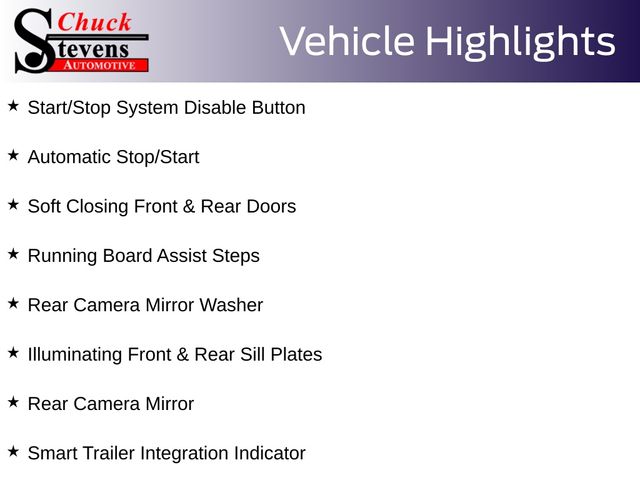 Chuck Stevens AUTOMOTIVE

Vehicle Highlights

★ Start/Stop System Disable Button

★ Automatic Stop/Start

★ Soft Closing Front & Rear Doors

★ Running Board Assist Steps

★ Rear Camera Mirror Washer

★ Illuminating Front & Rear Sill Plates

★ Rear Camera Mirror

★ Smart Trailer Integration Indicator